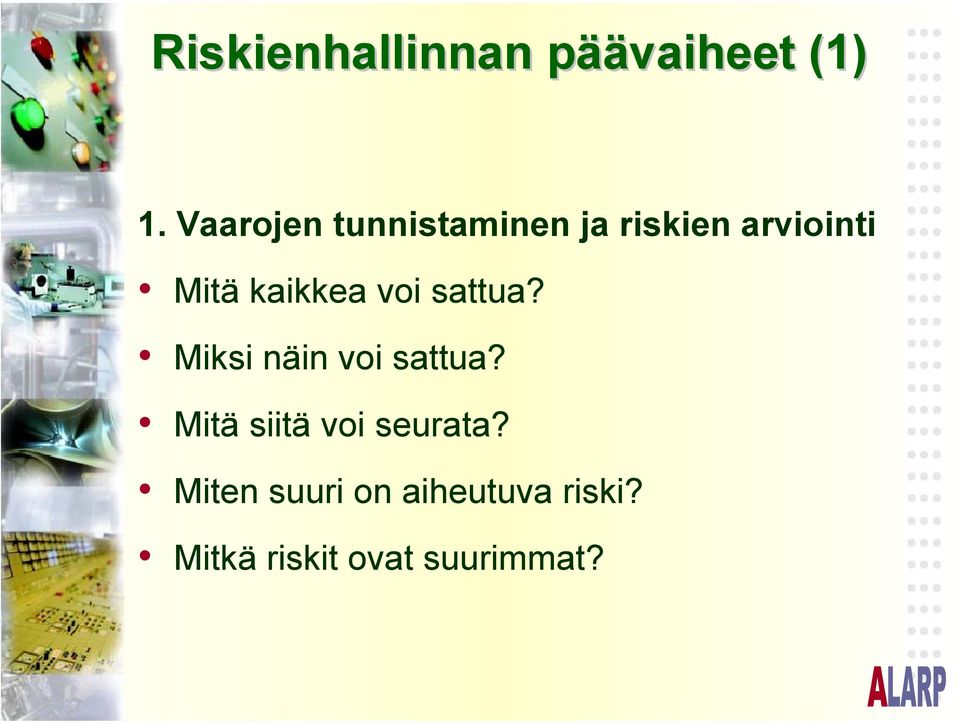 Riskienhallinnan päävaiheet (1)

1. Vaarojen tunnistaminen ja riskien arviointi

• Mitä kaikkea voi sattua?
• Miksi näin voi sattua?
• Mitä siitä voi seurata?
• Miten suuri on aiheutuva riski?
• Mitkä riskit ovat suurimmat?

ALARP